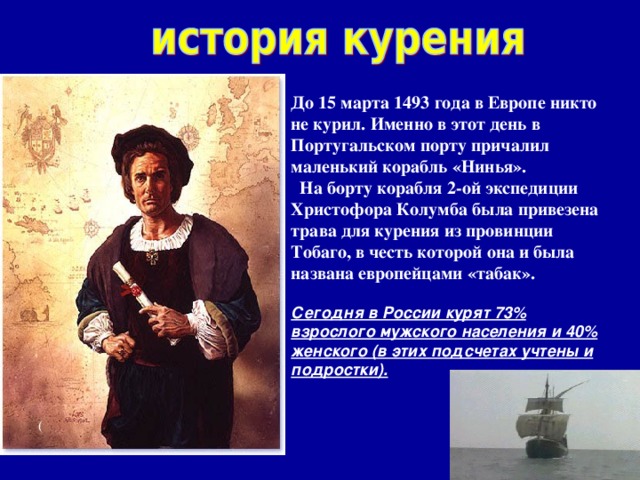 история курения

До 15 марта 1493 года в Европе никто не курил. Именно в этот день в Португальском порту причалил маленький корабль «Нинья».

На борту корабля 2-ой экспедиции Христофора Колумба была привезена трава для курения из провинции Тобаго, в честь которой она и была названа европейцами «табак».

Сегодня в России курят 73% взрослого мужского населения и 40% женского (в этих подсчетах учтены и подростки).